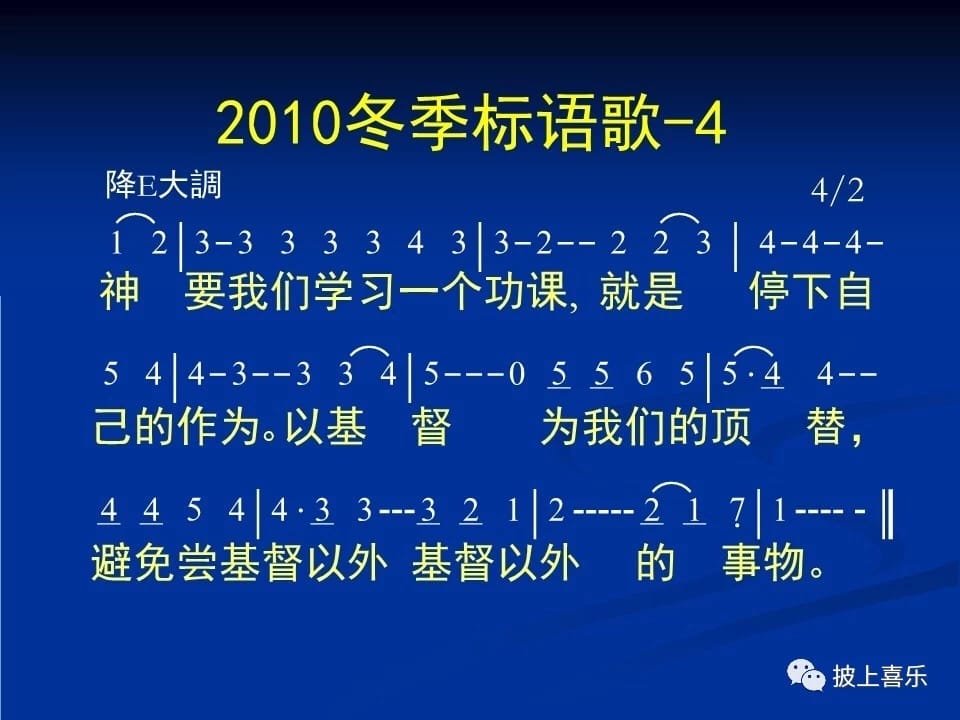 2010冬季标语歌-4

降E大調 4/2

1 2 | 3-3 3 3 3 4 3 | 3-2-- 2 2 3 | 4-4-4-
神 要我们学习一个功课, 就是 停下自

5 4 | 4-3--3 3 4 | 5---0 5 5 6 5 | 5·4 4--
己的作为。以基 督 为我们的顶 替,

4 4 5 4 | 4·3 3---3 2 1 | 2-----2 1 7 | 1---- - ‖
避免尝基督以外 基督以外 的 事物。

披上喜乐